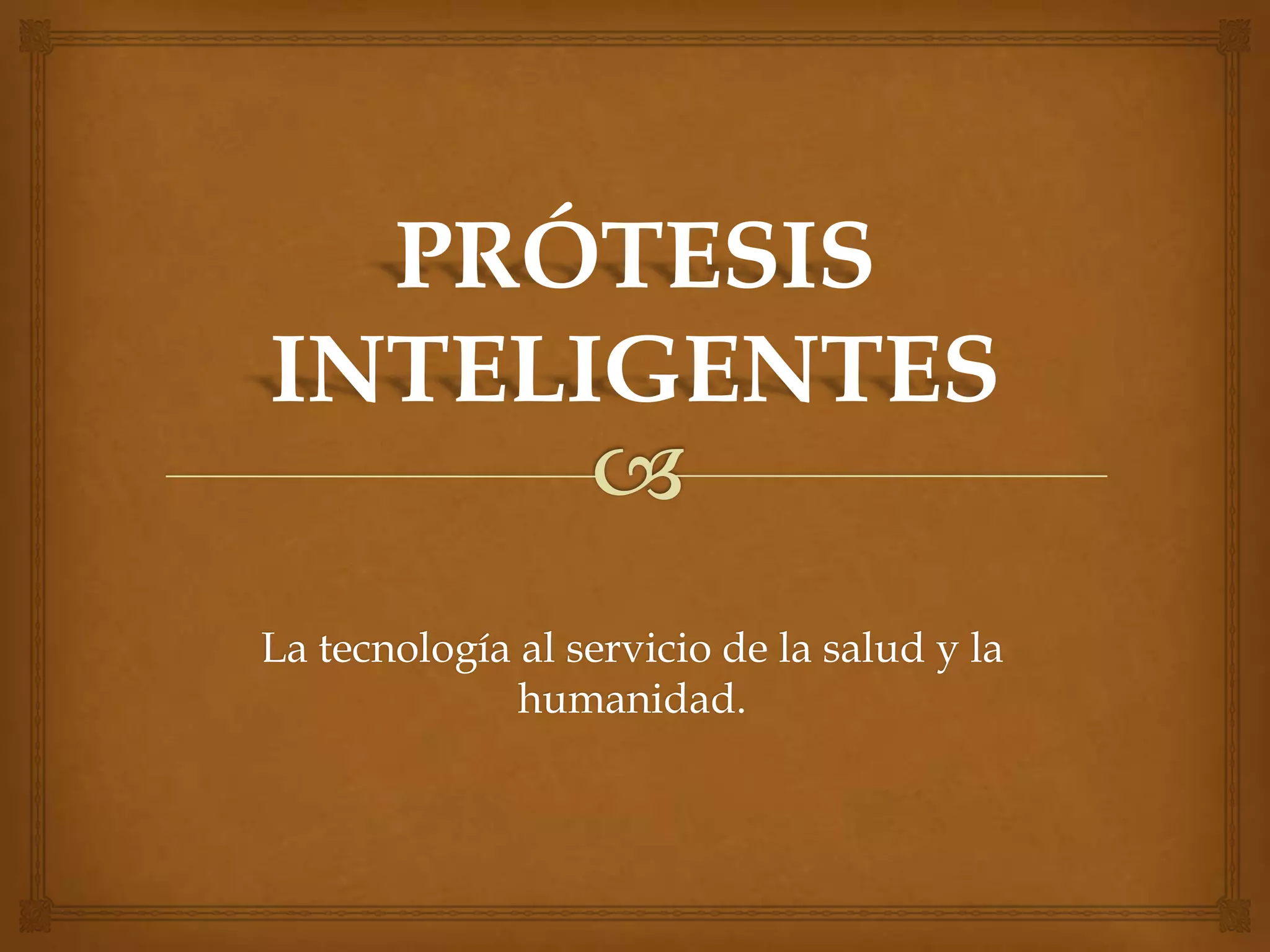 PRÓTESIS INTELIGENTES

La tecnología al servicio de la salud y la humanidad.